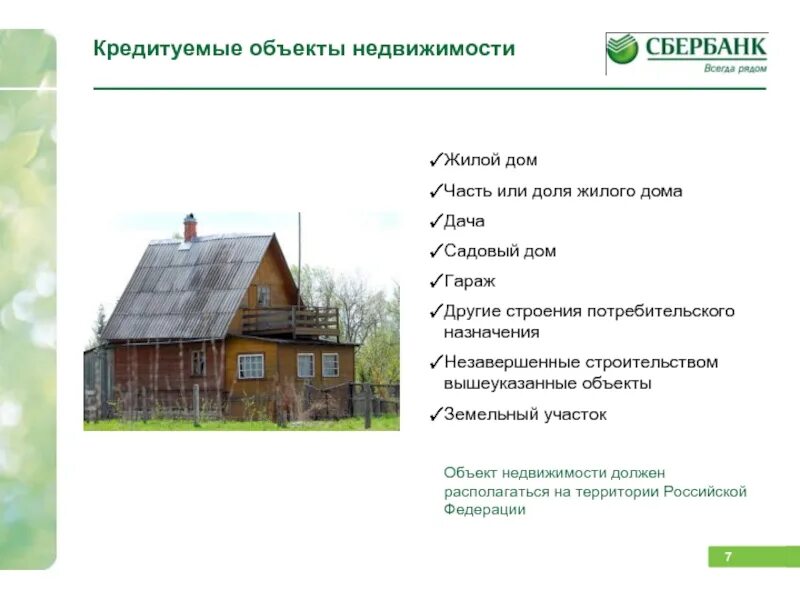 Кредитуемые объекты недвижимости

СБЕРБАНК
Всегда рядом

✓Жилой дом
✓Часть или доля жилого дома
✓Дача
✓Садовый дом
✓Гараж
✓Другие строения потребительского назначения
✓Незавершенные строительством вышеуказанные объекты
✓Земельный участок

Объект недвижимости должен располагаться на территории Российской Федерации

7